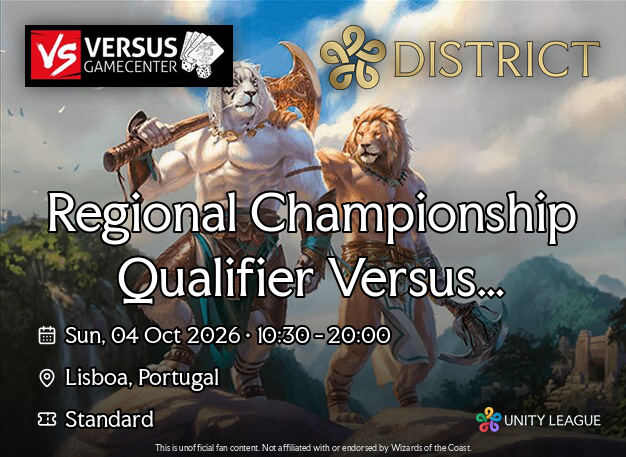 VS VERSUS GAMECENTER

DISTRICT

Regional Championship Qualifier Versus...

Sun, 04 Oct 2026 · 10:30 - 20:00

Lisboa, Portugal

Standard

UNITY LEAGUE

This is unofficial fan content. Not affiliated with or endorsed by Wizards of the Coast.